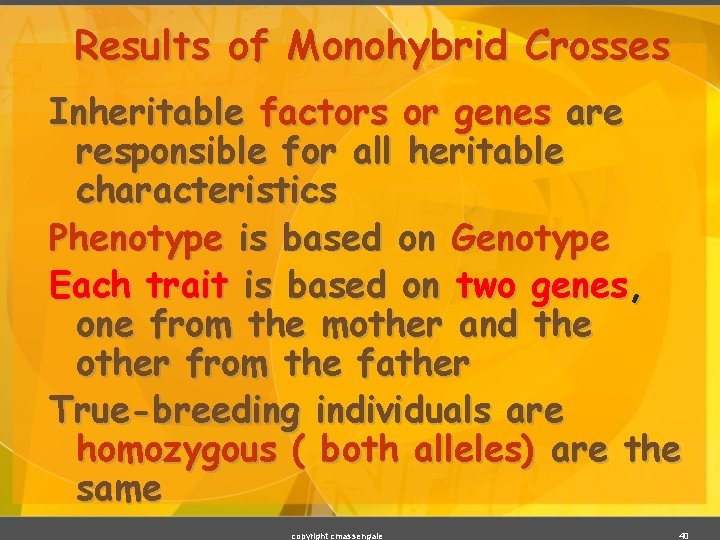 Results of Monohybrid Crosses

Inheritable factors or genes are responsible for all heritable characteristics

Phenotype is based on Genotype

Each trait is based on two genes, one from the mother and the other from the father

True-breeding individuals are homozygous ( both alleles) are the same

copyright cmassengale

40